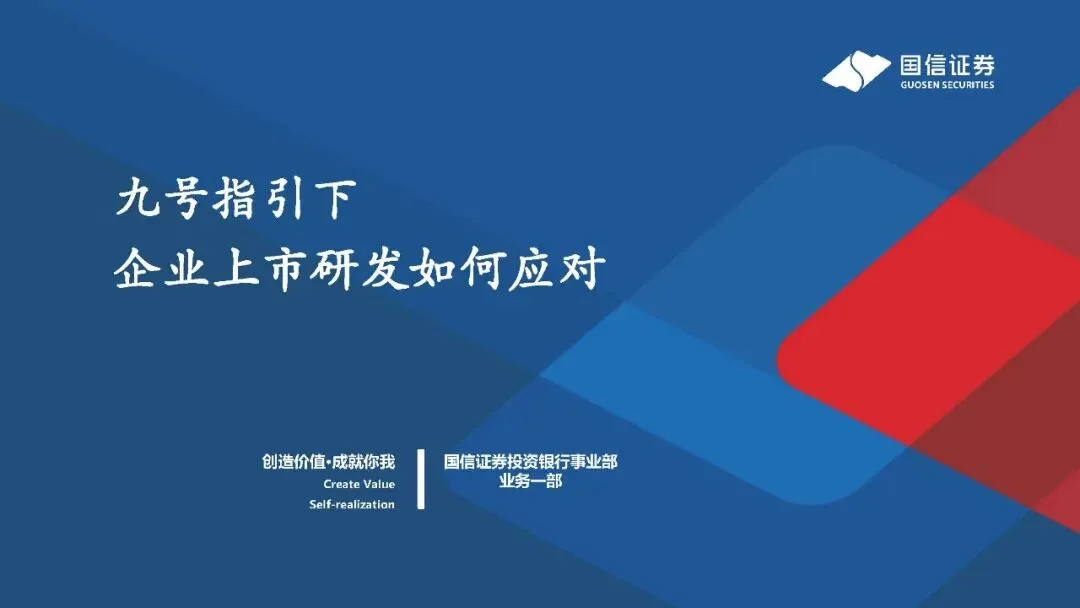 国信证券
GUOSEN SECURITIES

九号指引下
企业上市研发如何应对

创造价值·成就你我
Create Value
Self-realization

国信证券投资银行事业部
业务一部